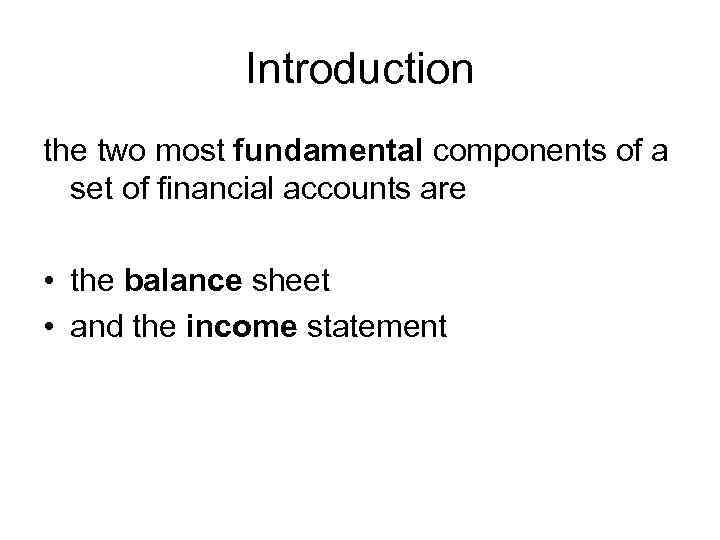 Introduction

the two most fundamental components of a set of financial accounts are

• the balance sheet
• and the income statement